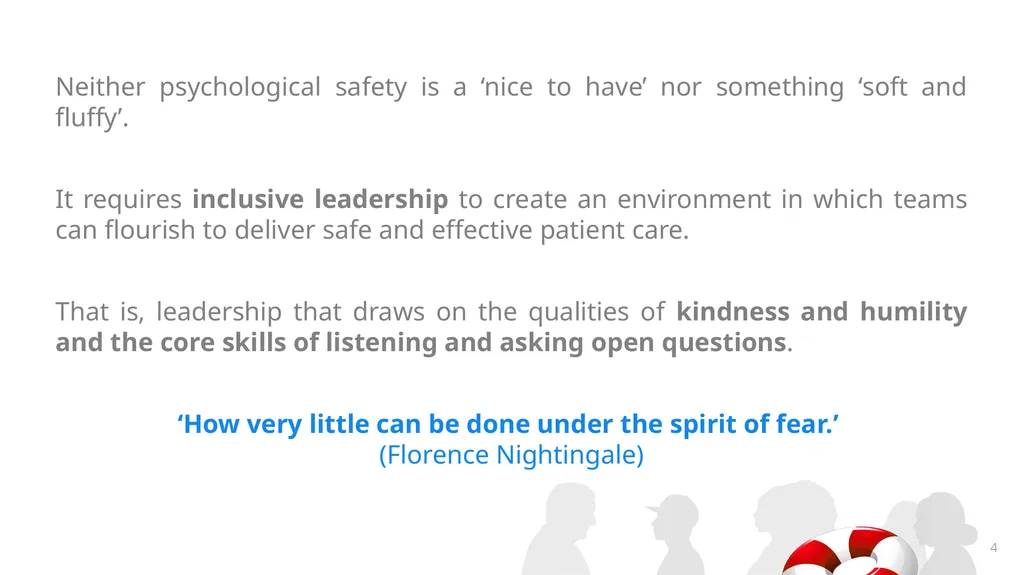 Neither psychological safety is a 'nice to have' nor something 'soft and fluffy'.

It requires inclusive leadership to create an environment in which teams can flourish to deliver safe and effective patient care.

That is, leadership that draws on the qualities of kindness and humility and the core skills of listening and asking open questions.

'How very little can be done under the spirit of fear.'
(Florence Nightingale)

4